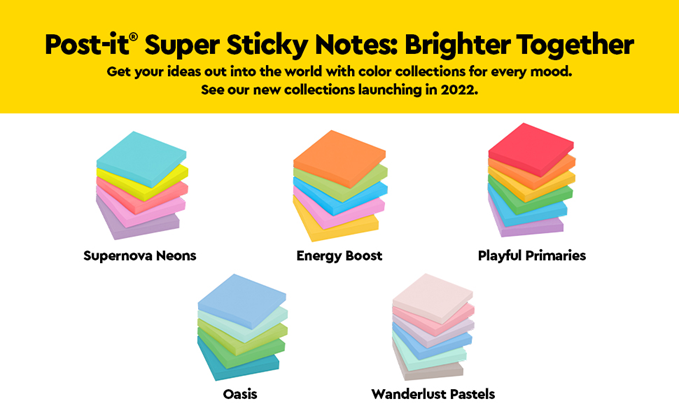 Post-it® Super Sticky Notes: Brighter Together

Get your ideas out into the world with color collections for every mood.
See our new collections launching in 2022.

Supernova Neons

Energy Boost

Playful Primaries

Oasis

Wanderlust Pastels